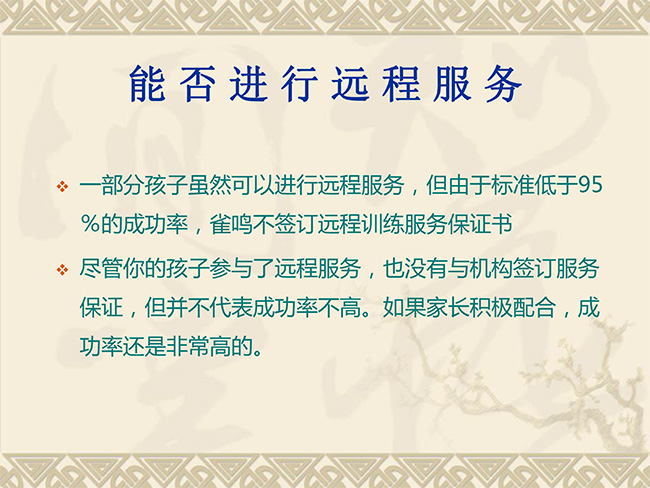 能否进行远程服务

❖ 一部分孩子虽然可以进行远程服务，但由于标准低于95%的成功率，雀鸣不签订远程训练服务保证书

❖ 尽管你的孩子参与了远程服务，也没有与机构签订服务保证，但并不代表成功率不高。如果家长积极配合，成功率还是非常高的。